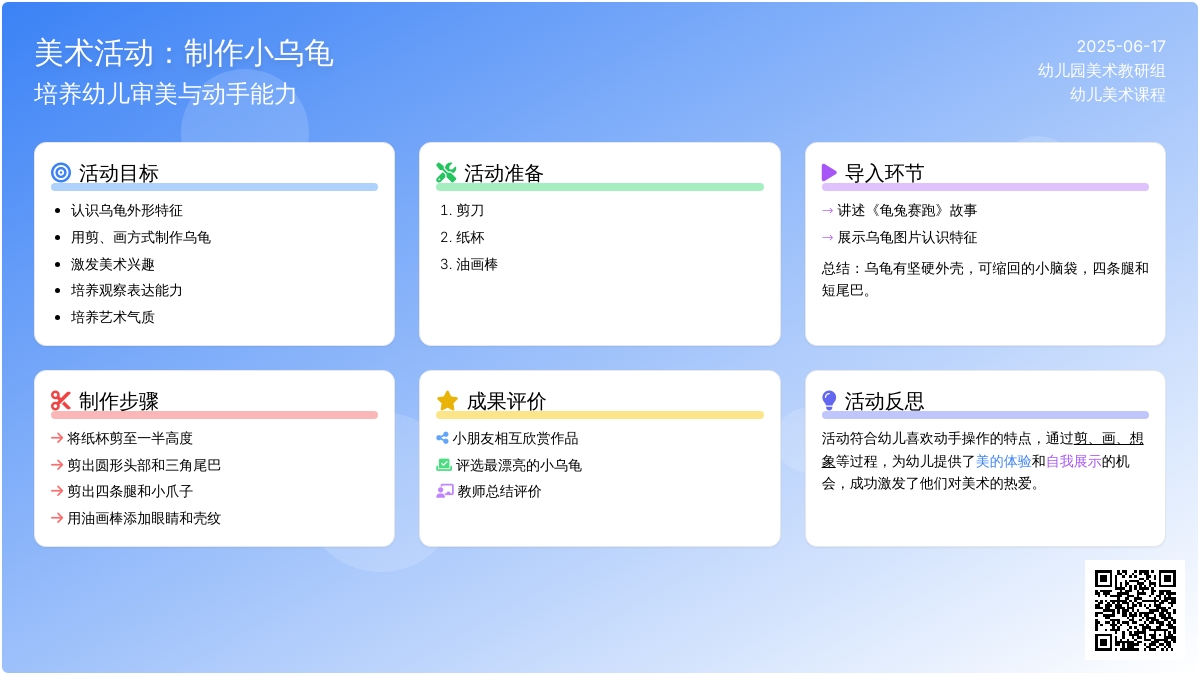 美术活动：制作小乌龟
培养幼儿审美与动手能力

2025-06-17
幼儿园美术教研组
幼儿美术课程

活动目标
- 认识乌龟外形特征
- 用剪、画方式制作乌龟
- 激发美术兴趣
- 培养观察表达能力
- 培养艺术气质

活动准备
1. 剪刀
2. 纸杯
3. 油画棒

导入环节
→ 讲述《龟兔赛跑》故事
→ 展示乌龟图片认识特征

总结：乌龟有坚硬外壳，可缩回的小脑袋，四条腿和短尾巴。

制作步骤
→ 将纸杯剪至一半高度
→ 剪出圆形头部和三角尾巴
→ 剪出四条腿和小爪子
→ 用油画棒添加眼睛和壳纹

成果评价
小朋友相互欣赏作品
评选最漂亮的小乌龟
教师总结评价

活动反思
活动符合幼儿喜欢动手操作的特点，通过剪、画、想象等过程，为幼儿提供了美的体验和自我展示的机会，成功激发了他们对美术的热爱。